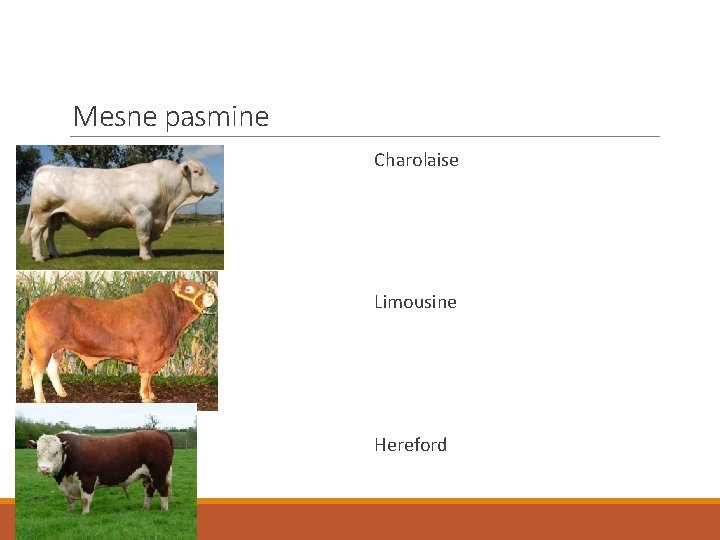 Mesne pasmine

Charolaise

Limousine

Hereford